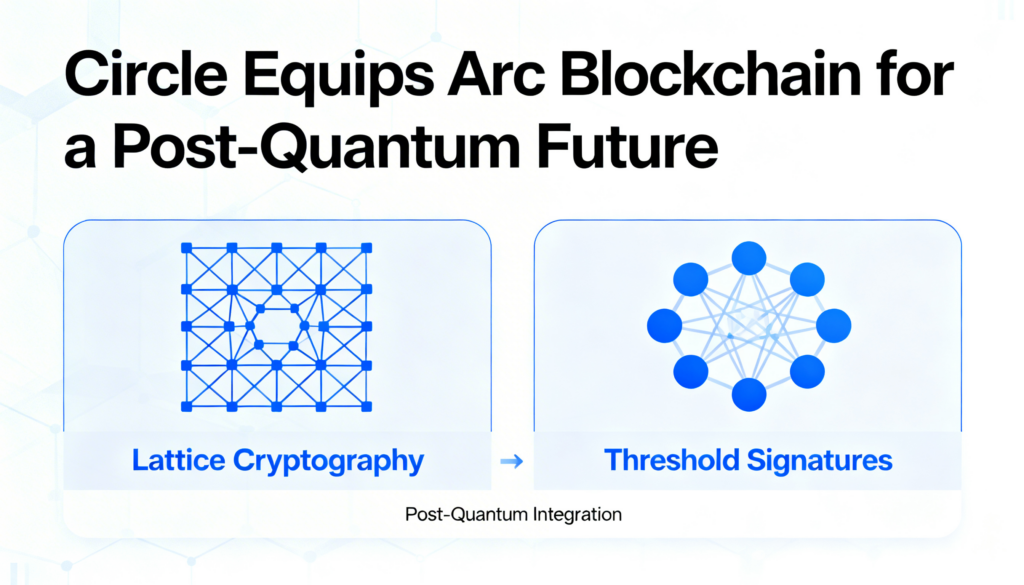 Circle Equips Arc Blockchain for a Post-Quantum Future

Lattice Cryptography → Threshold Signatures

Post-Quantum Integration